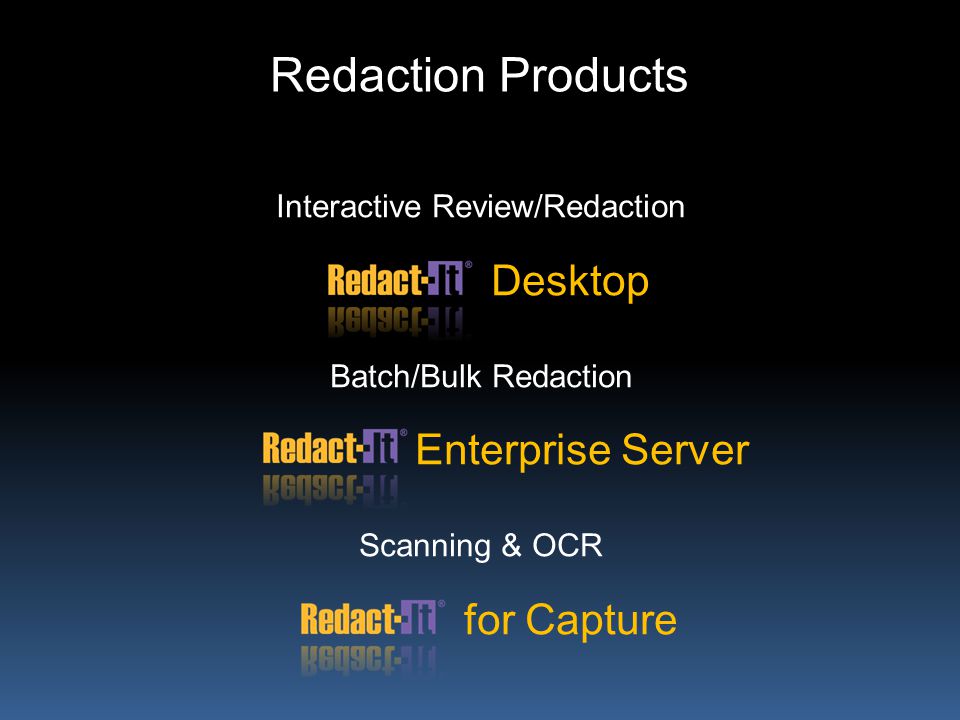 Redaction Products

Interactive Review/Redaction

Redact-It® Desktop

Batch/Bulk Redaction

Redact-It® Enterprise Server

Scanning & OCR

Redact-It® for Capture